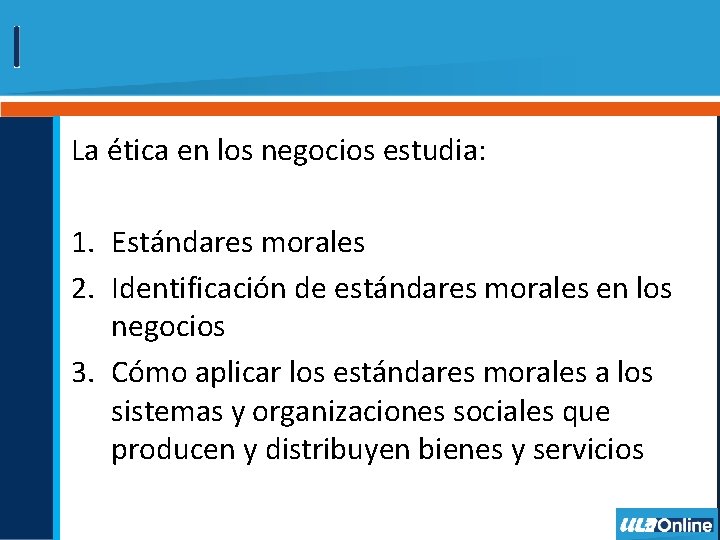 La ética en los negocios estudia:

1. Estándares morales
2. Identificación de estándares morales en los negocios
3. Cómo aplicar los estándares morales a los sistemas y organizaciones sociales que producen y distribuyen bienes y servicios

ULA Online